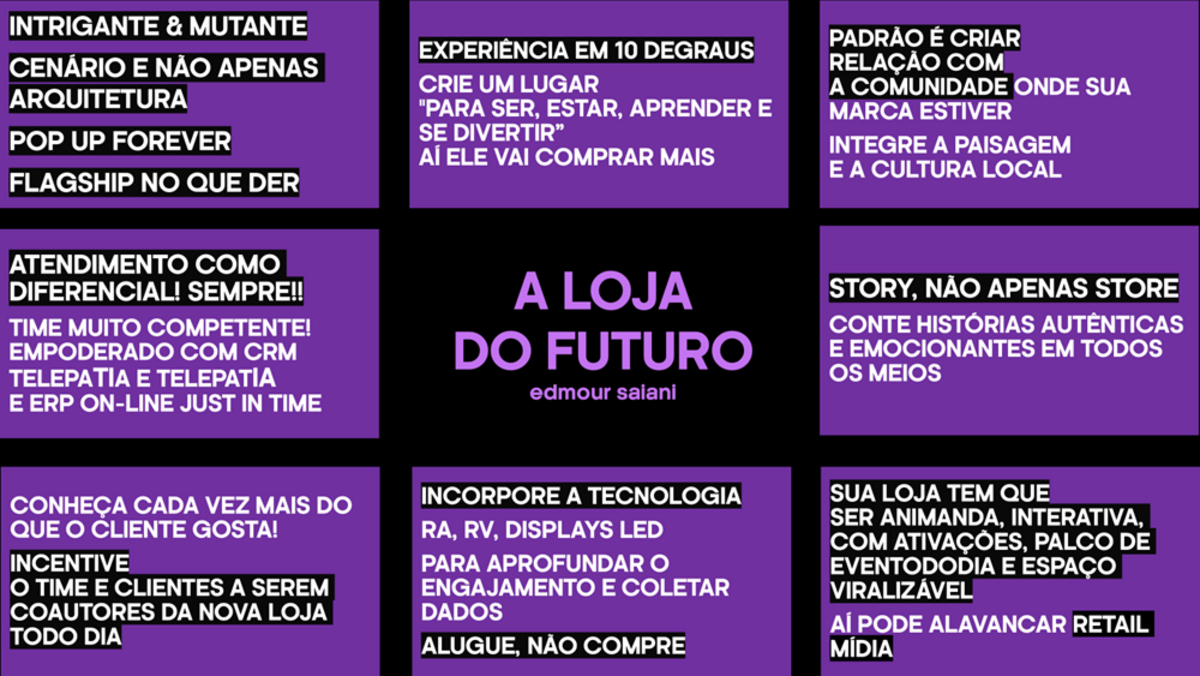 INTRIGANTE & MUTANTE

CENÁRIO E NÃO APENAS ARQUITETURA

POP UP FOREVER

FLAGSHIP NO QUE DER

EXPERIÊNCIA EM 10 DEGRAUS

CRIE UM LUGAR "PARA SER, ESTAR, APRENDER E SE DIVERTIR" AÍ ELE VAI COMPRAR MAIS

PADRÃO É CRIAR RELAÇÃO COM A COMUNIDADE ONDE SUA MARCA ESTIVER

INTEGRE A PAISAGEM E A CULTURA LOCAL

ATENDIMENTO COMO DIFERENCIAL! SEMPRE!!

TIME MUITO COMPETENTE! EMPODERADO COM CRM TELEPATIA E TELEPATIA E ERP ON-LINE JUST IN TIME

A LOJA DO FUTURO

edmour saiani

STORY, NÃO APENAS STORE

CONTE HISTÓRIAS AUTÊNTICAS E EMOCIONANTES EM TODOS OS MEIOS

CONHEÇA CADA VEZ MAIS DO QUE O CLIENTE GOSTA!

INCENTIVE O TIME E CLIENTES A SEREM COAUTORES DA NOVA LOJA TODO DIA

INCORPORE A TECNOLOGIA

RA, RV, DISPLAYS LED

PARA APROFUNDAR O ENGAJAMENTO E COLETAR DADOS

ALUGUE, NÃO COMPRE

SUA LOJA TEM QUE SER ANIMANDA, INTERATIVA, COM ATIVAÇÕES, PALCO DE EVENTODODIA E ESPAÇO VIRALIZÁVEL

AÍ PODE ALAVANCAR RETAIL MÍDIA